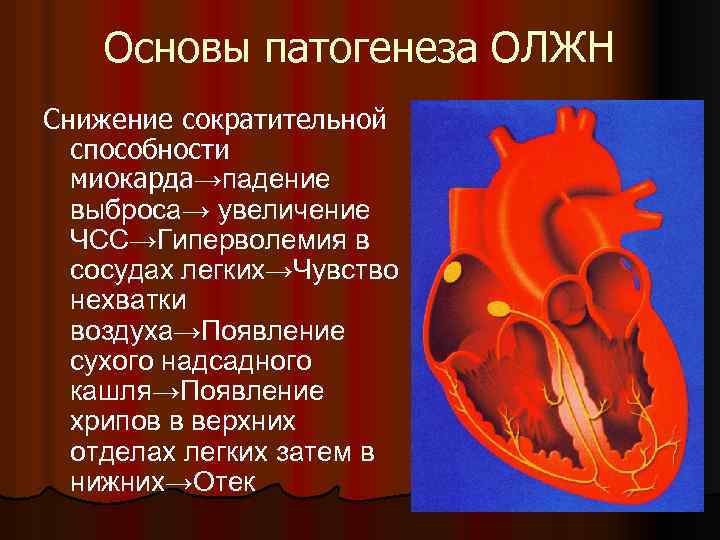 Основы патогенеза ОЛЖН

Снижение сократительной способности миокарда→падение выброса→ увеличение ЧСС→Гиперволемия в сосудах легких→Чувство нехватки воздуха→Появление сухого надсадного кашля→Появление хрипов в верхних отделах легких затем в нижних→Отек